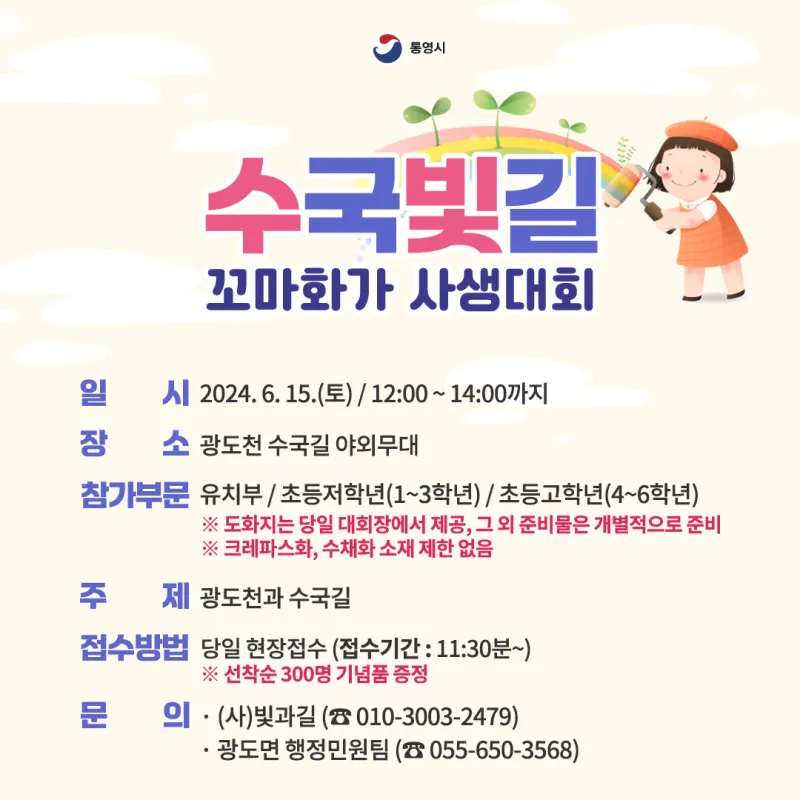 통영시

수국빛길

꼬마화가 사생대회

일 시 2024. 6. 15.(토) / 12:00 ~ 14:00까지

장 소 광도천 수국길 야외무대

참가부문 유치부 / 초등저학년(1~3학년) / 초등고학년(4~6학년)
※ 도화지는 당일 대회장에서 제공, 그 외 준비물은 개별적으로 준비
※ 크레파스화, 수채화 소재 제한 없음

주 제 광도천과 수국길

접수방법 당일 현장접수 (접수기간 : 11:30분~)
※ 선착순 300명 기념품 증정

문 의 · (사)빛과길 (☎ 010-3003-2479)
· 광도면 행정민원팀 (☎ 055-650-3568)